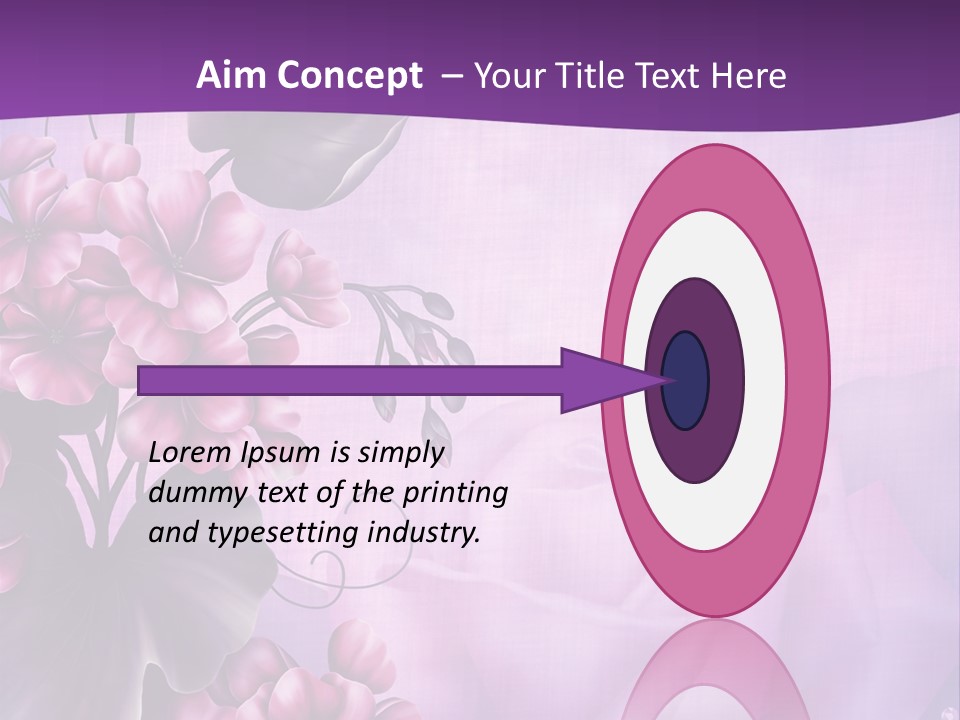 Aim Concept – Your Title Text Here

Lorem Ipsum is simply dummy text of the printing and typesetting industry.